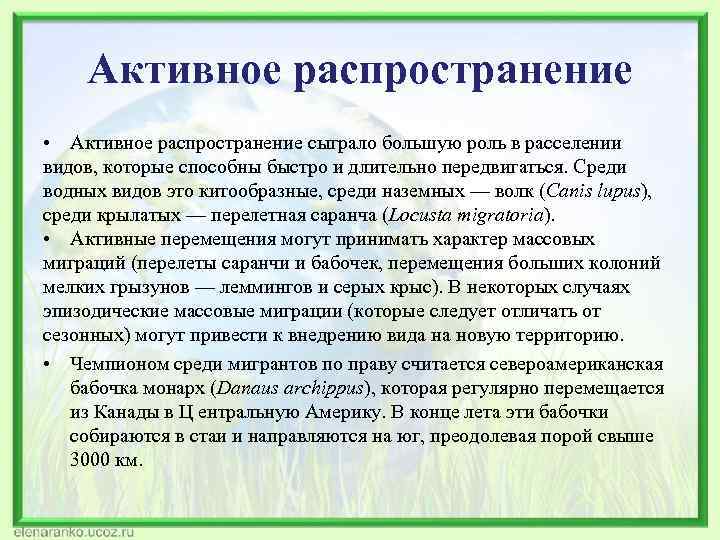 Активное распространение

• Активное распространение сыграло большую роль в расселении видов, которые способны быстро и длительно передвигаться. Среди водных видов это китообразные, среди наземных — волк (Canis lupus), среди крылатых — перелетная саранча (Locusta migratoria).

• Активные перемещения могут принимать характер массовых миграций (перелеты саранчи и бабочек, перемещения больших колоний мелких грызунов — леммингов и серых крыс). В некоторых случаях эпизодические массовые миграции (которые следует отличать от сезонных) могут привести к внедрению вида на новую территорию.

• Чемпионом среди мигрантов по праву считается североамериканская бабочка монарх (Danaus archippus), которая регулярно перемещается из Канады в Ц ентральную Америку. В конце лета эти бабочки собираются в стаи и направляются на юг, преодолевая порой свыше 3000 км.

elenaranko.ucoz.ru